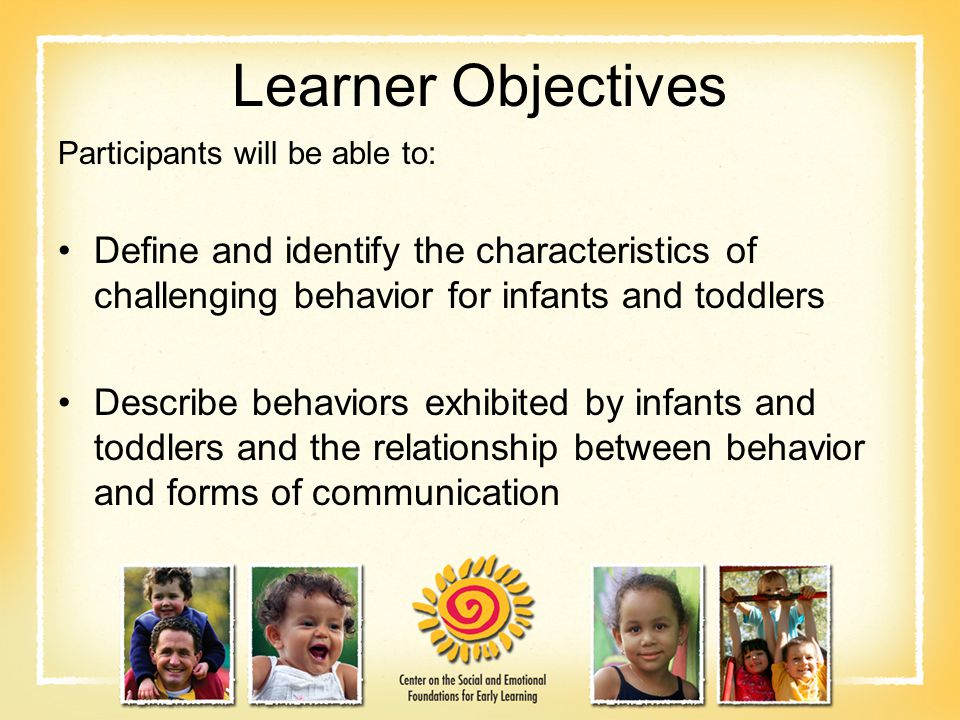 Learner Objectives

Participants will be able to:

• Define and identify the characteristics of challenging behavior for infants and toddlers

• Describe behaviors exhibited by infants and toddlers and the relationship between behavior and forms of communication

Center on the Social and Emotional Foundations for Early Learning